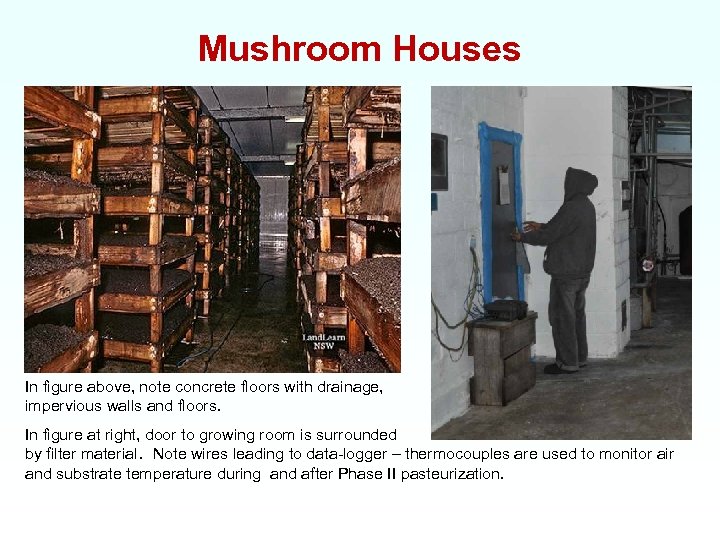 Mushroom Houses

LandLearn NSW

In figure above, note concrete floors with drainage, impervious walls and floors.

In figure at right, door to growing room is surrounded by filter material. Note wires leading to data-logger – thermocouples are used to monitor air and substrate temperature during and after Phase II pasteurization.